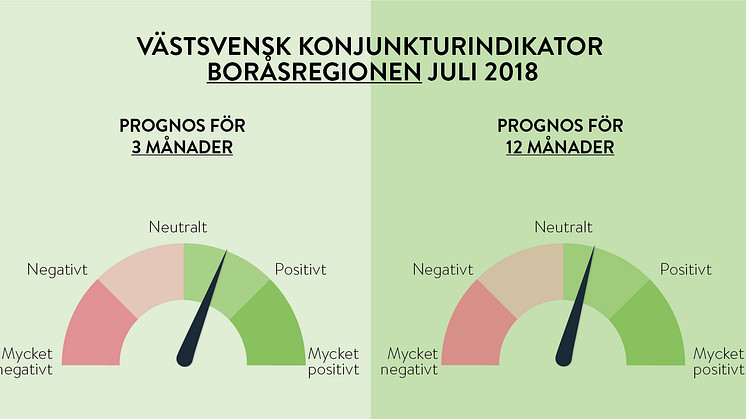 VÄSTSVENSK KONJUNKTURINDIKATOR
BORÅSREGIONEN JULI 2018

PROGNOS FÖR
3 MÅNADER

Neutralt
Negativt
Positivt
Mycket
negativt
Mycket
positivt

PROGNOS FÖR
12 MÅNADER

Neutralt
Negativt
Positivt
Mycket
negativt
Mycket
positivt